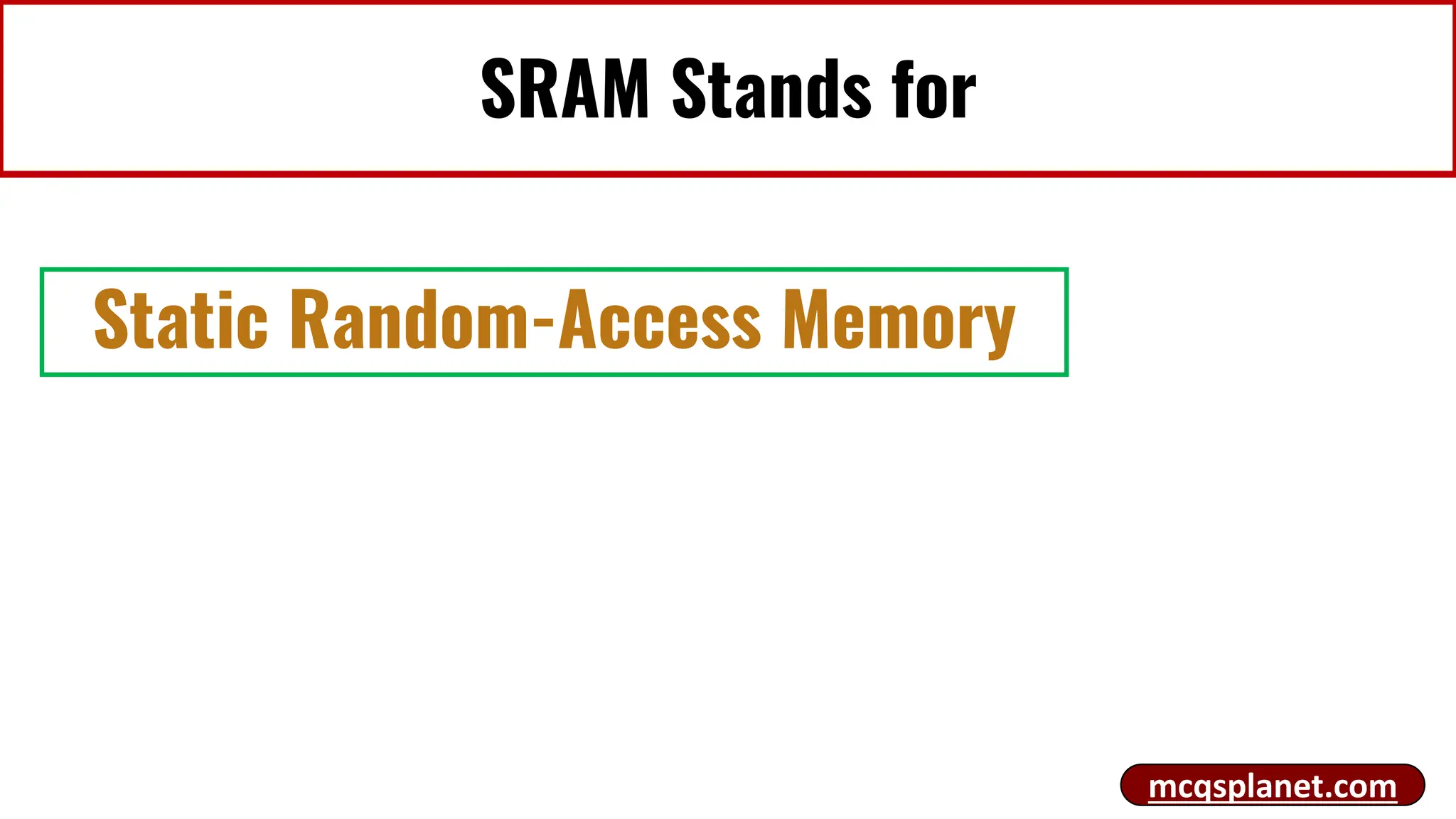 SRAM Stands for

Static Random-Access Memory

mcqsplanet.com